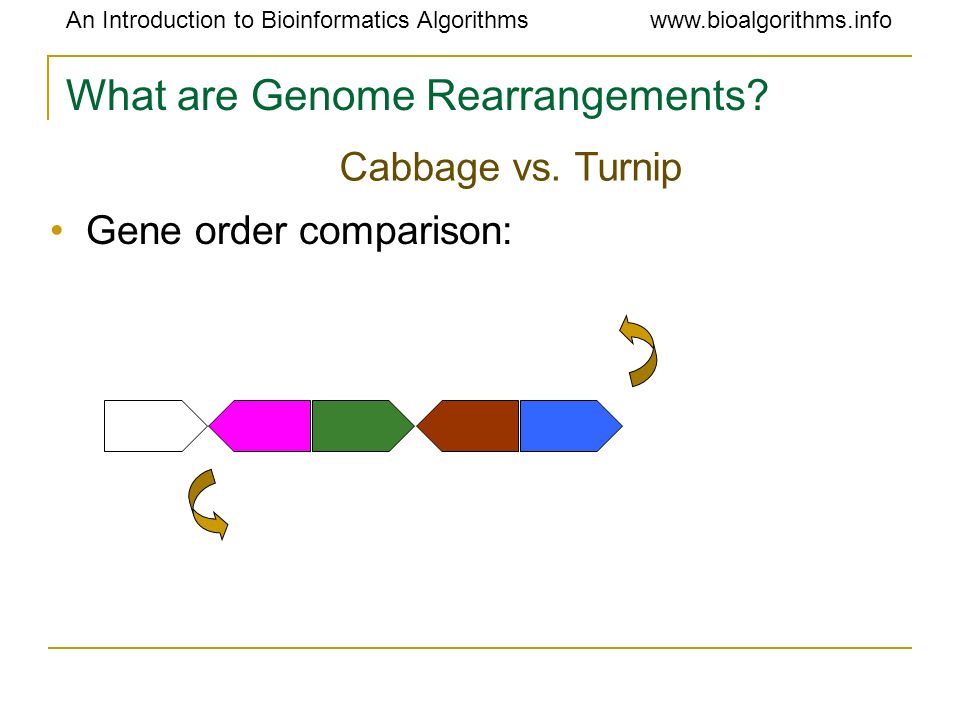 An Introduction to Bioinformatics Algorithms www.bioalgorithms.info

What are Genome Rearrangements?

Cabbage vs. Turnip

• Gene order comparison: